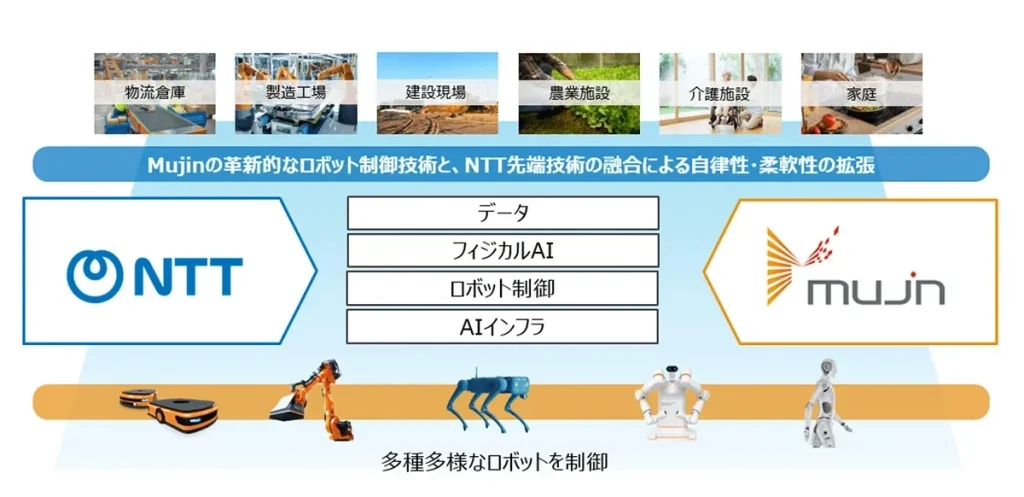 物流倉庫 製造工場 建設現場 農業施設 介護施設 家庭

Mujinの革新的なロボット制御技術と、NTT先端技術の融合による自律性・柔軟性の拡張

NTT

データ
フィジカルAI
ロボット制御
AIインフラ

mujin

多種多様なロボットを制御